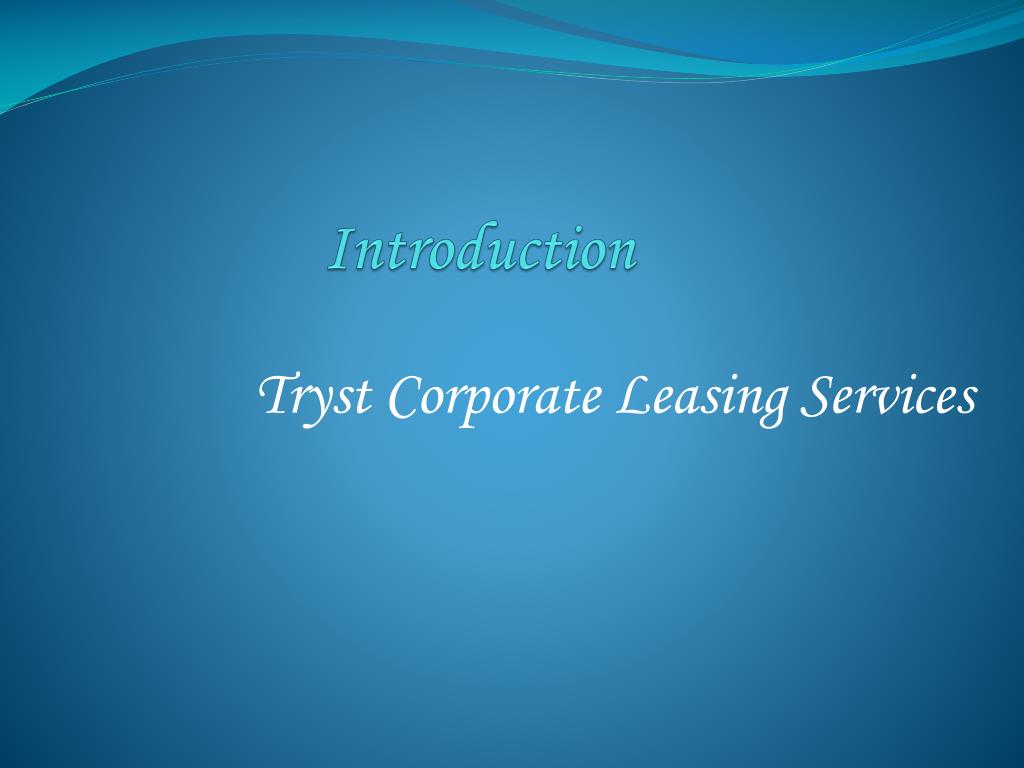 Introduction

Tryst Corporate Leasing Services